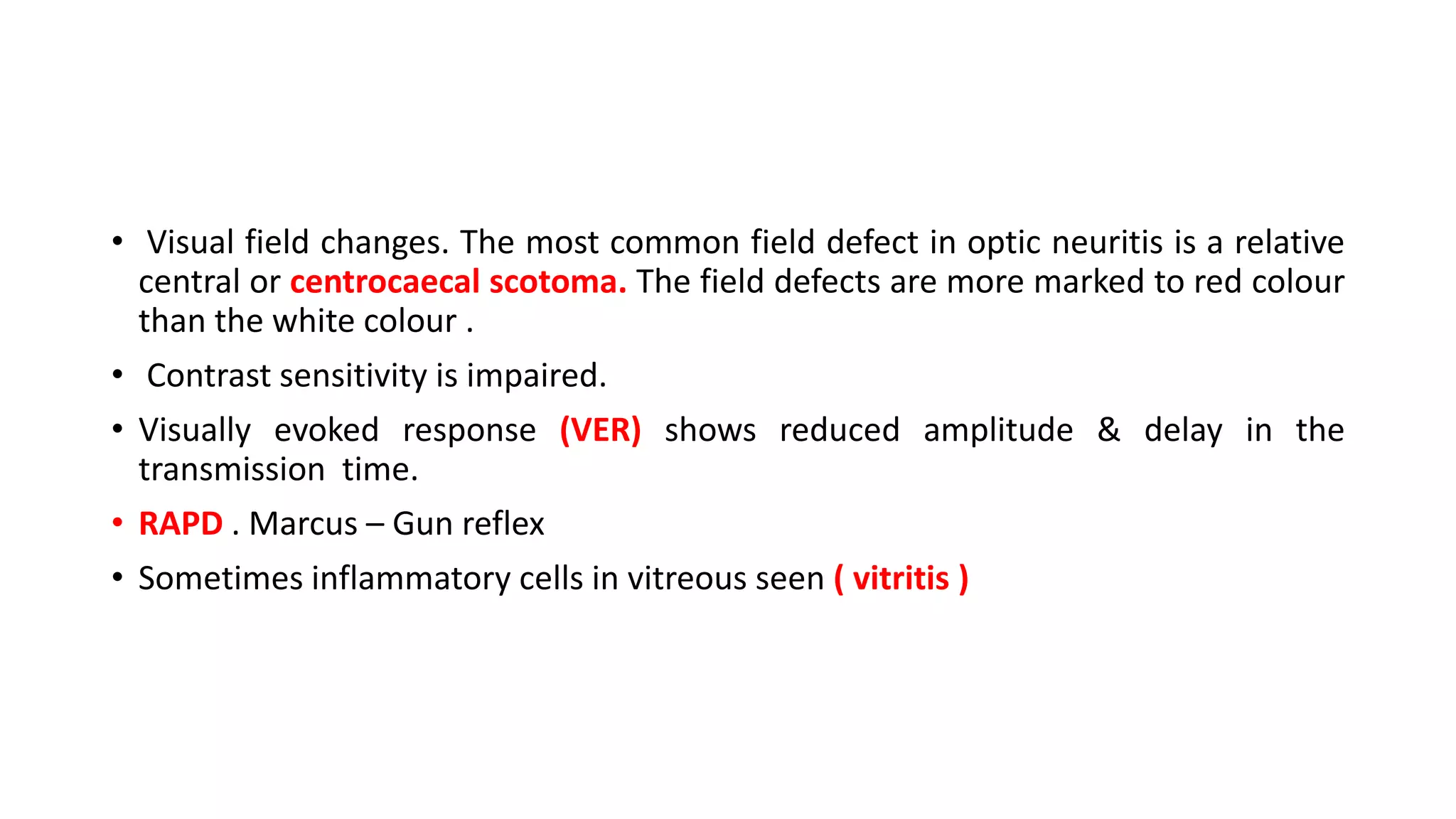 • Visual field changes. The most common field defect in optic neuritis is a relative central or centrocaecal scotoma. The field defects are more marked to red colour than the white colour .

• Contrast sensitivity is impaired.

• Visually evoked response (VER) shows reduced amplitude & delay in the transmission time.

• RAPD . Marcus – Gun reflex

• Sometimes inflammatory cells in vitreous seen ( vitritis )